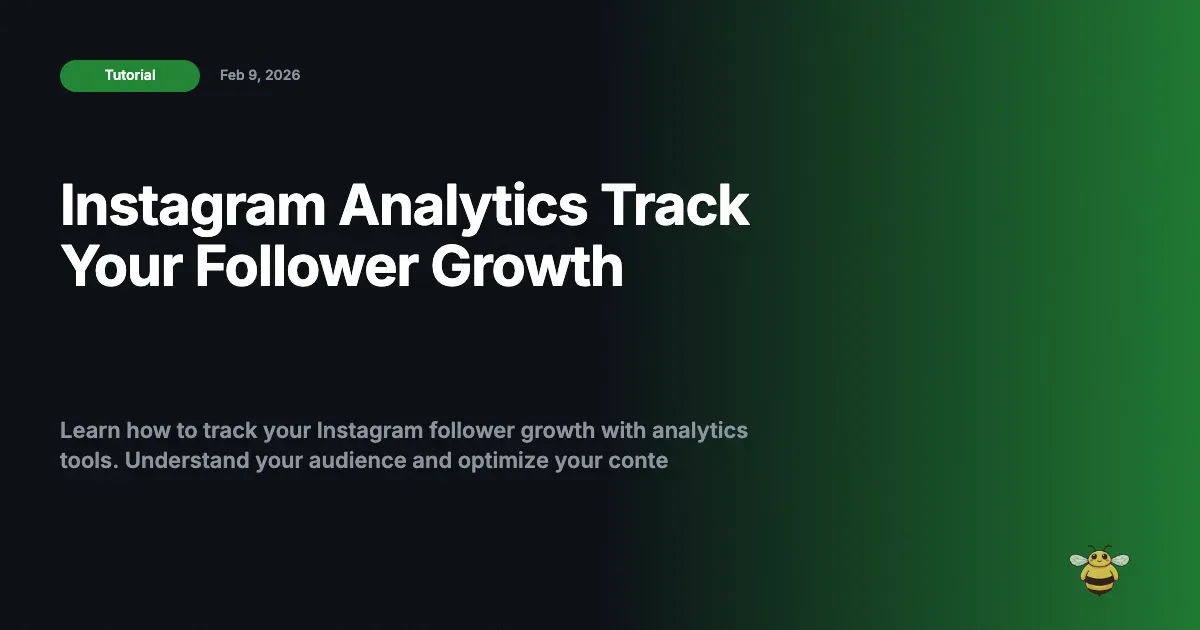 Tutorial

Feb 9, 2026

Instagram Analytics Track Your Follower Growth

Learn how to track your Instagram follower growth with analytics tools. Understand your audience and optimize your conte